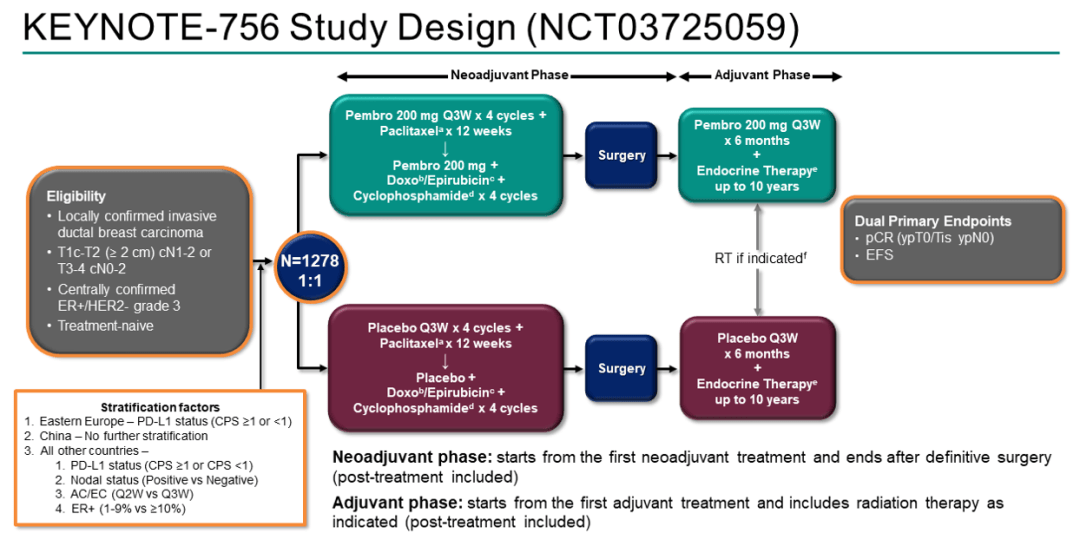 KEYNOTE-756 Study Design (NCT03725059)

Neoadjuvant Phase

Adjuvant Phase

Eligibility
• Locally confirmed invasive ductal breast carcinoma
• T1c-T2 (≥ 2 cm) cN1-2 or T3-4 cN0-2
• Centrally confirmed ER+/HER2- grade 3
• Treatment-naive

N=1278
1:1

Pembro 200 mg Q3W x 4 cycles + Paclitaxel$^a$ x 12 weeks
↓
Pembro 200 mg + Doxo$^b$/Epirubicin$^c$ + Cyclophosphamide$^d$ x 4 cycles

Surgery

Pembro 200 mg Q3W x 6 months
+
Endocrine Therapy$^e$ up to 10 years

RT if indicated$^f$

Placebo Q3W x 4 cycles + Paclitaxel$^a$ x 12 weeks
↓
Placebo + Doxo$^b$/Epirubicin$^c$ + Cyclophosphamide$^d$ x 4 cycles

Surgery

Placebo Q3W x 6 months
+
Endocrine Therapy$^e$ up to 10 years

Dual Primary Endpoints
• pCR (ypT0/Tis ypN0)
• EFS

Stratification factors
1. Eastern Europe – PD-L1 status (CPS ≥1 or <1)
2. China – No further stratification
3. All other countries –
1. PD-L1 status (CPS ≥1 or CPS <1)
2. Nodal status (Positive vs Negative)
3. AC/EC (Q2W vs Q3W)
4. ER+ (1-9% vs ≥10%)

Neoadjuvant phase: starts from the first neoadjuvant treatment and ends after definitive surgery (post-treatment included)

Adjuvant phase: starts from the first adjuvant treatment and includes radiation therapy as indicated (post-treatment included)